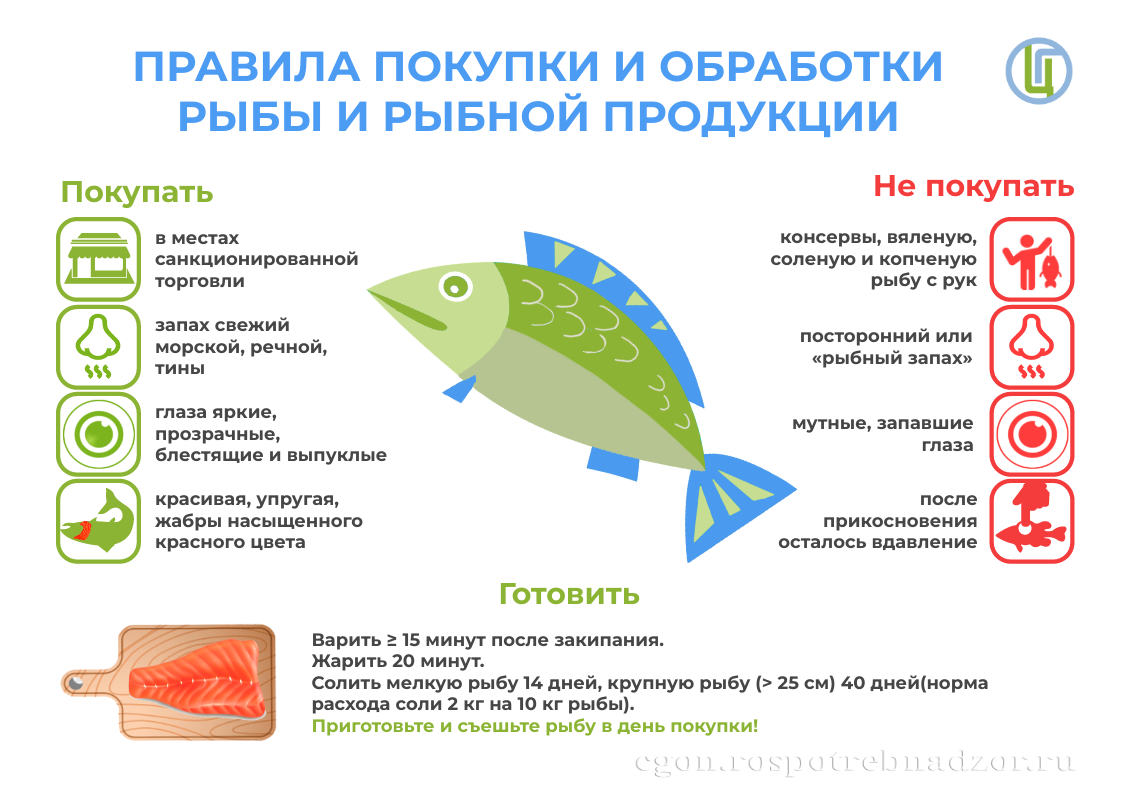 ПРАВИЛА ПОКУПКИ И ОБРАБОТКИ РЫБЫ И РЫБНОЙ ПРОДУКЦИИ

Ц

Покупать

в местах санкционированной торговли

запах свежий морской, речной, тины

глаза яркие, прозрачные, блестящие и выпуклые

красивая, упругая, жабры насыщенного красного цвета

Не покупать

консервы, вяленую, соленую и копченую рыбу с рук

посторонний или «рыбный запах»

мутные, запавшие глаза

после прикосновения осталось вдавление

Готовить

Варить ≥ 15 минут после закипания.
Жарить 20 минут.
Солить мелкую рыбу 14 дней, крупную рыбу (> 25 см) 40 дней(норма расхода соли 2 кг на 10 кг рыбы).
Приготовьте и съешьте рыбу в день покупки!

cgon.rospotrebnadzor.ru